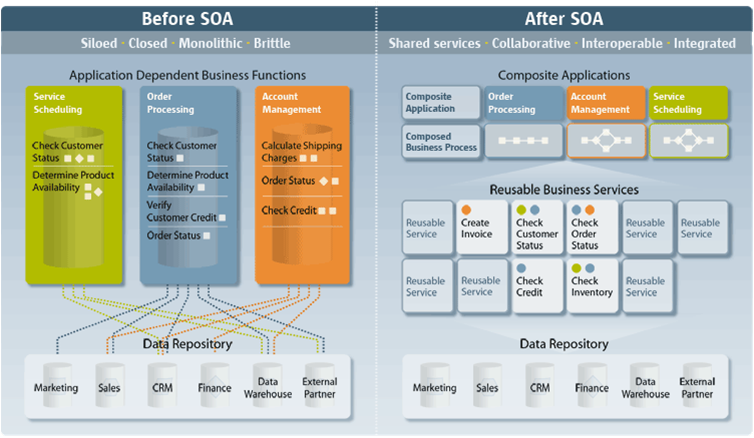 Before SOA

Siloed · Closed · Monolithic · Brittle

Application Dependent Business Functions

Service Scheduling

Check Customer Status

Determine Product Availability

Order Processing

Check Customer Status

Determine Product Availability

Verify Customer Credit

Order Status

Account Management

Calculate Shipping Charges

Order Status

Check Credit

Data Repository

Marketing

Sales

CRM

Finance

Data Warehouse

External Partner

After SOA

Shared services · Collaborative · Interoperable · Integrated

Composite Applications

Composite Application

Order Processing

Account Management

Service Scheduling

Composed Business Process

Reusable Business Services

Reusable Service

Create Invoice

Check Customer Status

Check Order Status

Reusable Service

Reusable Service

Reusable Service

Reusable Service

Check Credit

Check Inventory

Reusable Service

Data Repository

Marketing

Sales

CRM

Finance

Data Warehouse

External Partner